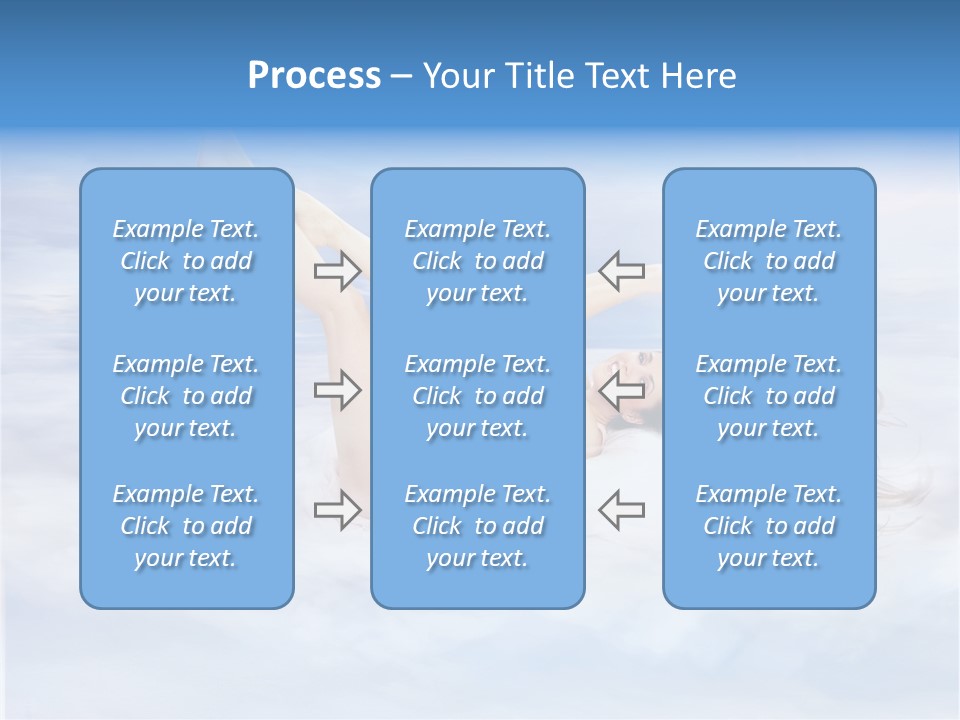 Process – Your Title Text Here

Example Text. Click to add your text.

Example Text. Click to add your text.

Example Text. Click to add your text.

Example Text. Click to add your text.

Example Text. Click to add your text.

Example Text. Click to add your text.

Example Text. Click to add your text.

Example Text. Click to add your text.

Example Text. Click to add your text.